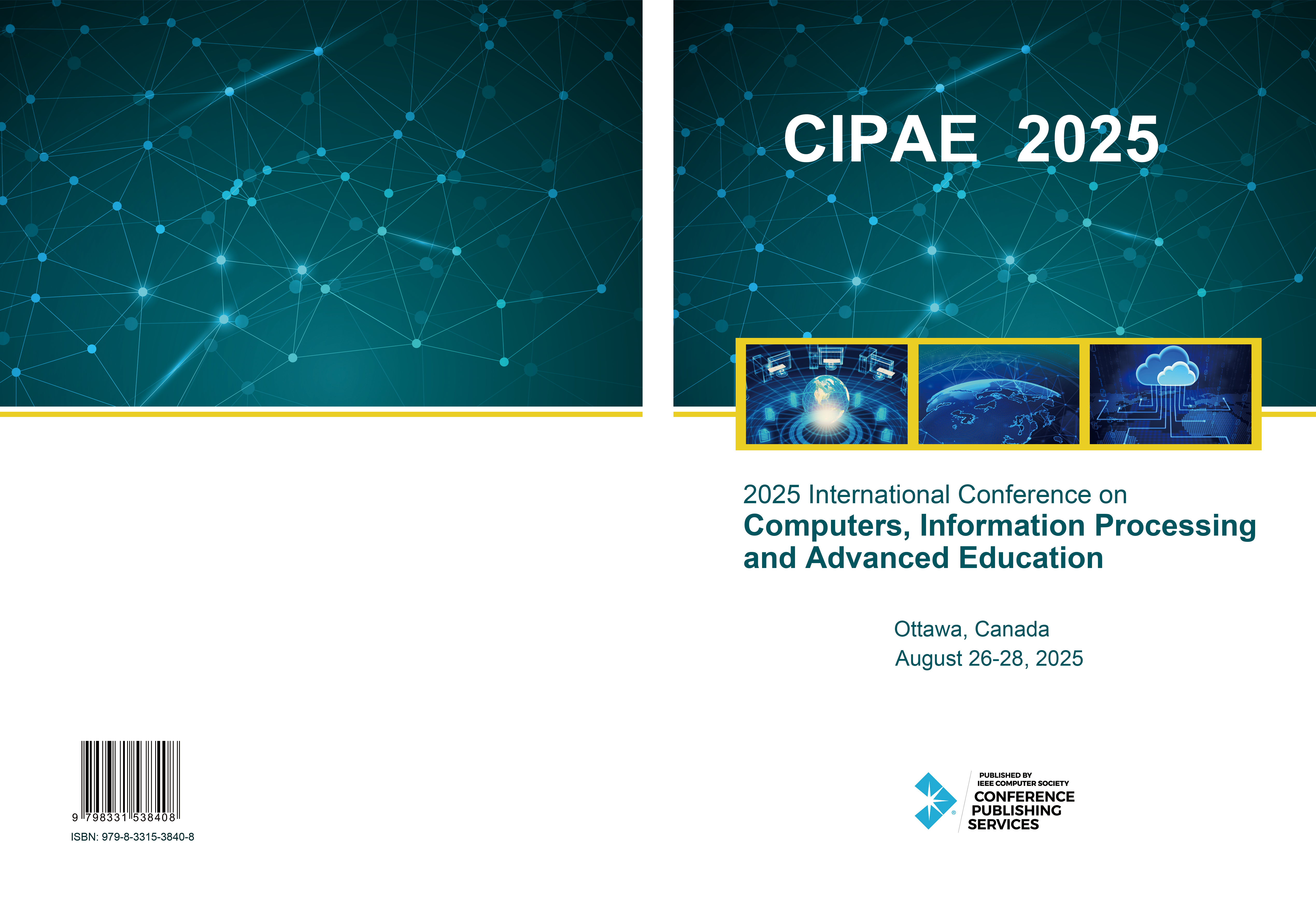 9 798331 538408

ISBN: 979-8-3315-3840-8

CIPAE 2025

2025 International Conference on
Computers, Information Processing and Advanced Education

Ottawa, Canada
August 26-28, 2025

PUBLISHED BY
IEEE COMPUTER SOCIETY
CONFERENCE
PUBLISHING
SERVICES